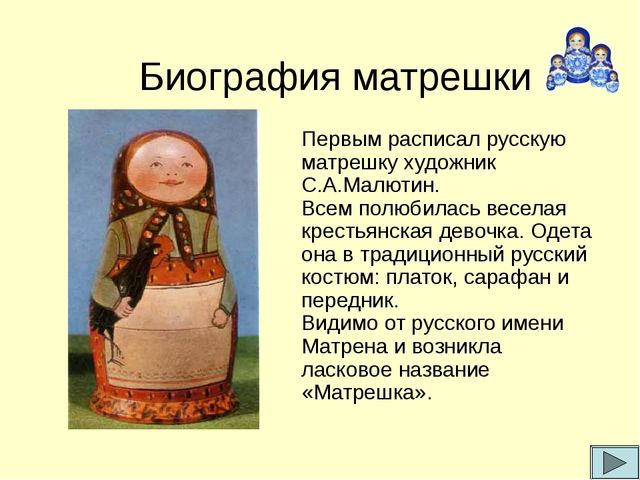 Биография матрешки

Первым расписал русскую матрешку художник С.А.Малютин.
Всем полюбилась веселая крестьянская девочка. Одета она в традиционный русский костюм: платок, сарафан и передник.
Видимо от русского имени Матрена и возникла ласковое название «Матрешка».